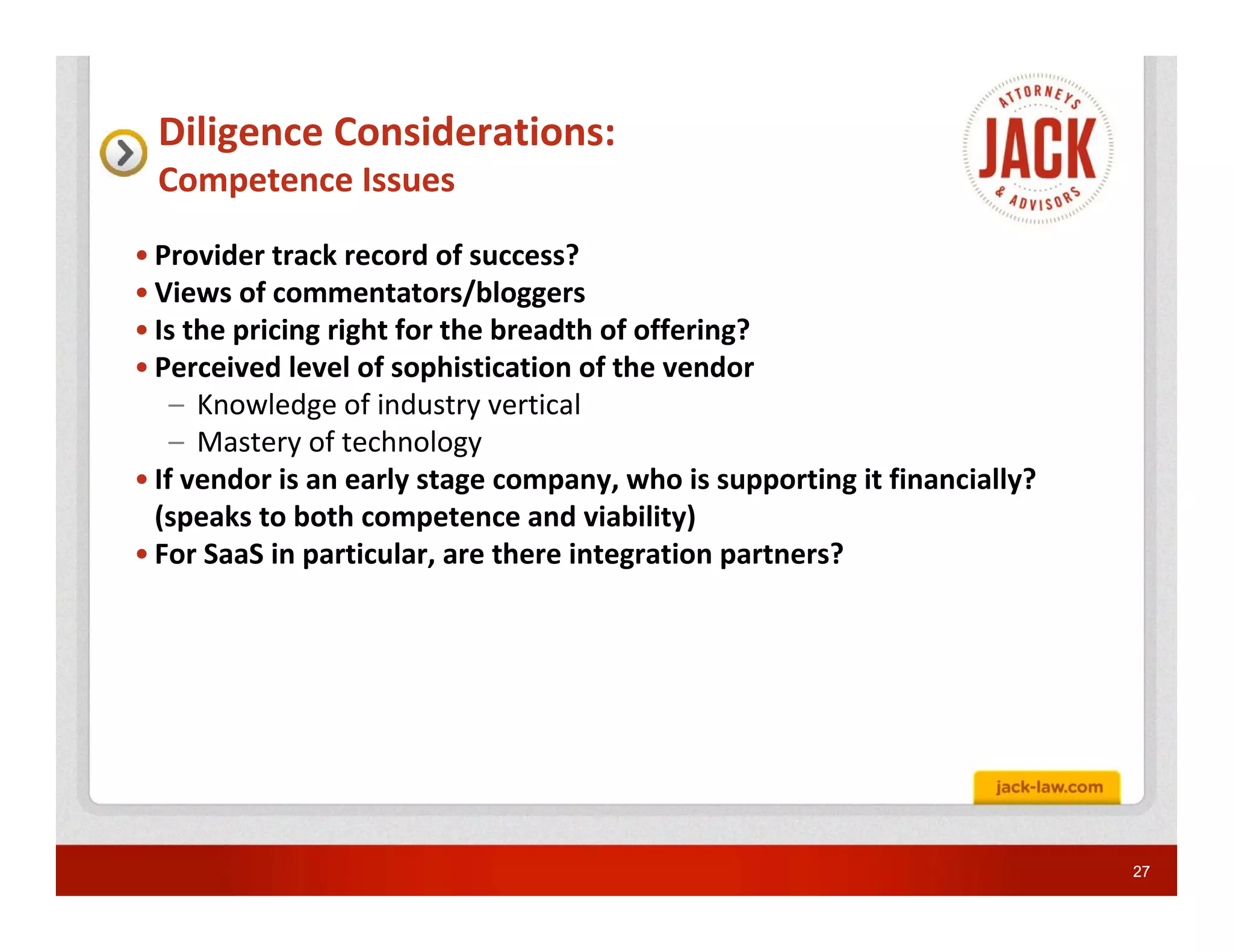 Diligence Considerations:
Competence Issues

ATTORNEYS
JACK
& ADVISORS

• Provider track record of success?
• Views of commentators/bloggers
• Is the pricing right for the breadth of offering?
• Perceived level of sophistication of the vendor
– Knowledge of industry vertical
– Mastery of technology
• If vendor is an early stage company, who is supporting it financially? (speaks to both competence and viability)
• For SaaS in particular, are there integration partners?

jack-law.com

27